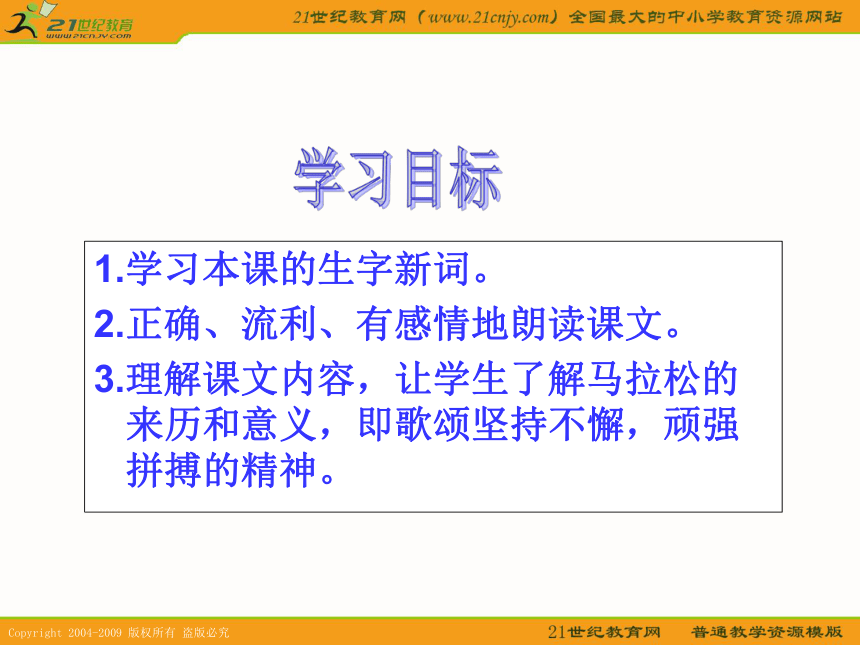 21世纪教育
www.21cnjy.com

21世纪教育网（www.21cnjy.com）全国最大的中小学教育资源网站

学习目标

1.学习本课的生字新词。

2.正确、流利、有感情地朗读课文。

3.理解课文内容，让学生了解马拉松的来历和意义，即歌颂坚持不懈，顽强拼搏的精神。

Copyright 2004-2009 版权所有 盗版必究

21世纪教育网　普通教学资源模版